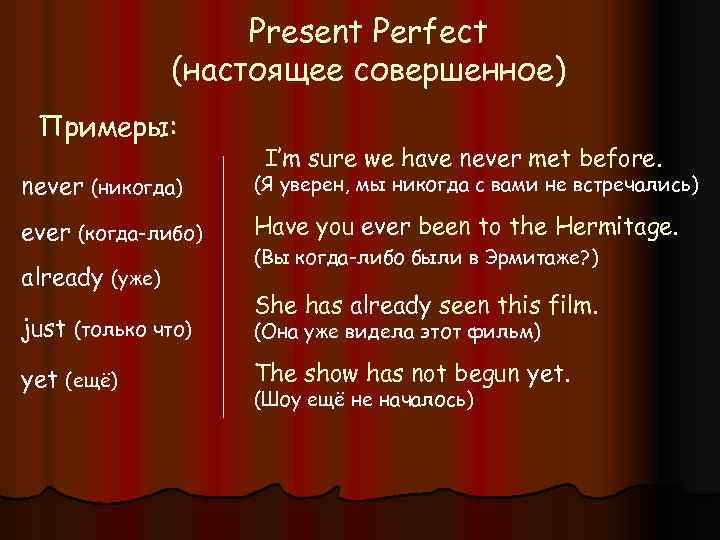 Present Perfect
(настоящее совершенное)

Примеры:

never (никогда)
ever (когда-либо)
already (уже)
just (только что)
yet (ещё)

I'm sure we have never met before.
(Я уверен, мы никогда с вами не встречались)

Have you ever been to the Hermitage.
(Вы когда-либо были в Эрмитаже?)

She has already seen this film.
(Она уже видела этот фильм)

The show has not begun yet.
(Шоу ещё не началось)